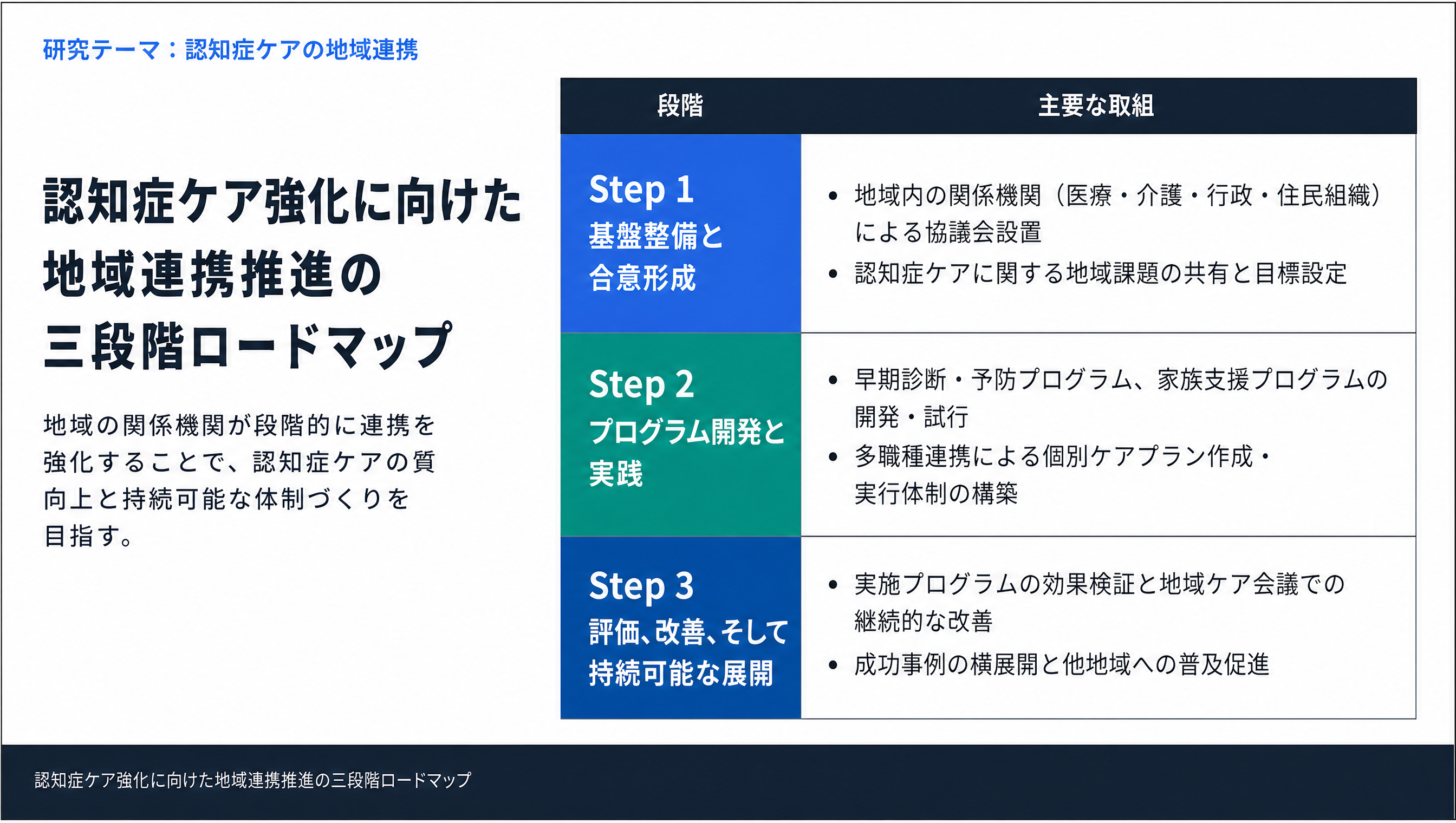 研究テーマ：認知症ケアの地域連携

認知症ケア強化に向けた地域連携推進の三段階ロードマップ

地域の関係機関が段階的に連携を強化することで、認知症ケアの質向上と持続可能な体制づくりを目指す。

| 段階 | 主要な取組 |
|---|---|
| Step 1 基盤整備と合意形成 | • 地域内の関係機関（医療・介護・行政・住民組織）による協議会設置 • 認知症ケアに関する地域課題の共有と目標設定 |
| Step 2 プログラム開発と実践 | • 早期診断・予防プログラム、家族支援プログラムの開発・試行 • 多職種連携による個別ケアプラン作成・実行体制の構築 |
| Step 3 評価、改善、そして持続可能な展開 | • 実施プログラムの効果検証と地域ケア会議での継続的な改善 • 成功事例の横展開と他地域への普及促進 |

認知症ケア強化に向けた地域連携推進の三段階ロードマップ